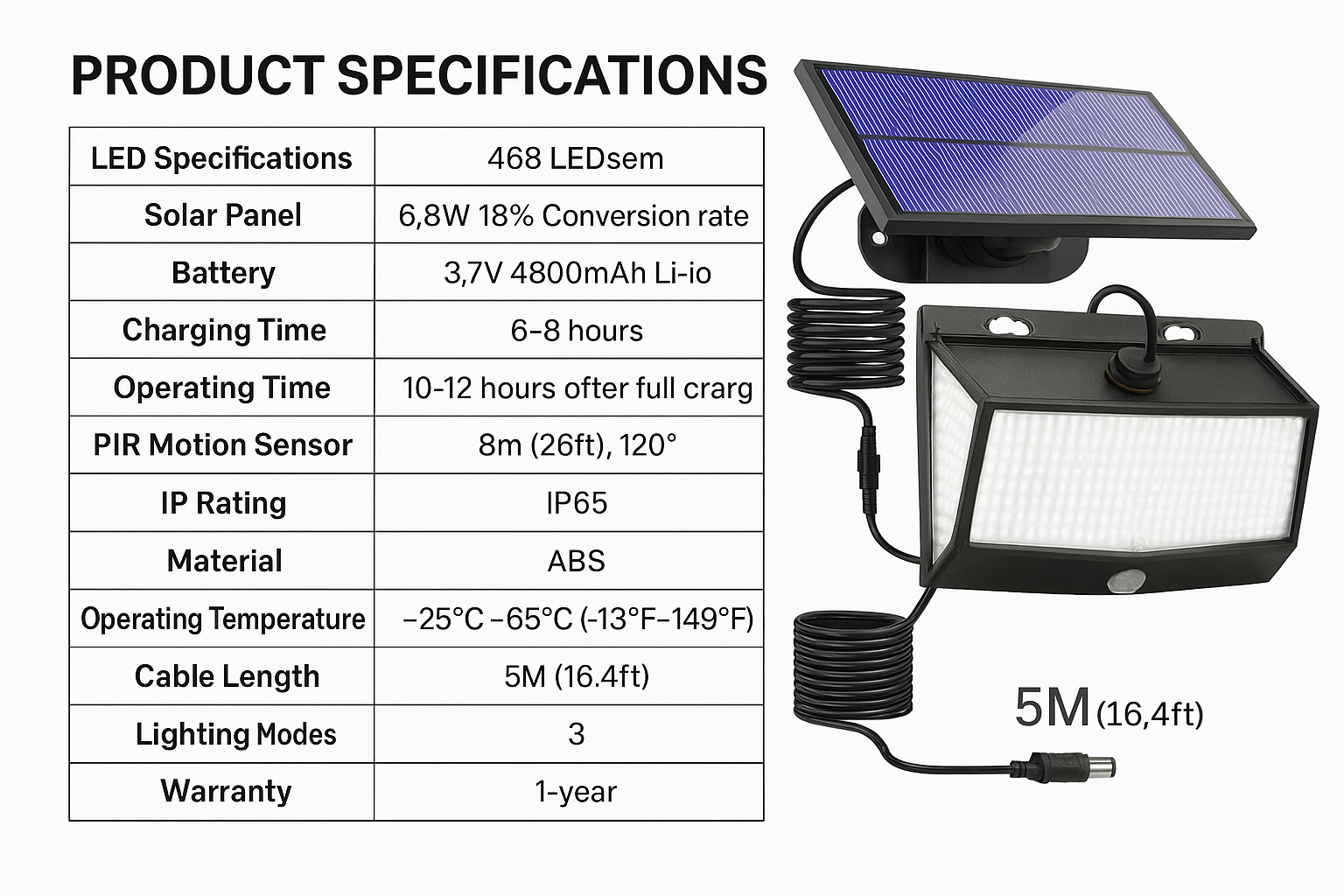 PRODUCT SPECIFICATIONS

| LED Specifications | 468 LEDsem |
|---|---|
| Solar Panel | 6,8W 18% Conversion rate |
| Battery | 3,7V 4800mAh Li-io |
| Charging Time | 6–8 hours |
| Operating Time | 10-12 hours ofter full crarg |
| PIR Motion Sensor | 8m (26ft), 120° |
| IP Rating | IP65 |
| Material | ABS |
| Operating Temperature | –25°C –65°C (-13°F–149°F) |
| Cable Length | 5M (16.4ft) |
| Lighting Modes | 3 |
| Warranty | 1-year |

5M (16,4ft)